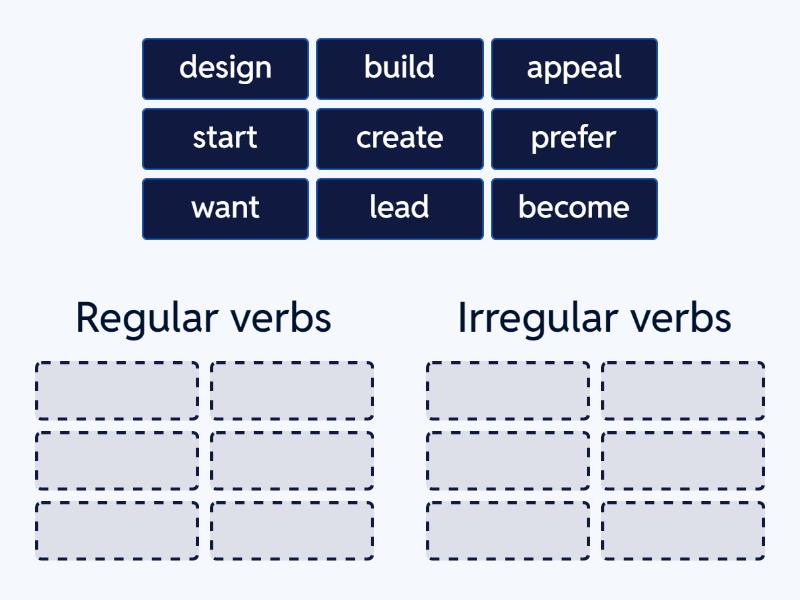 design build appeal
start create prefer
want lead become

Regular verbs

Irregular verbs